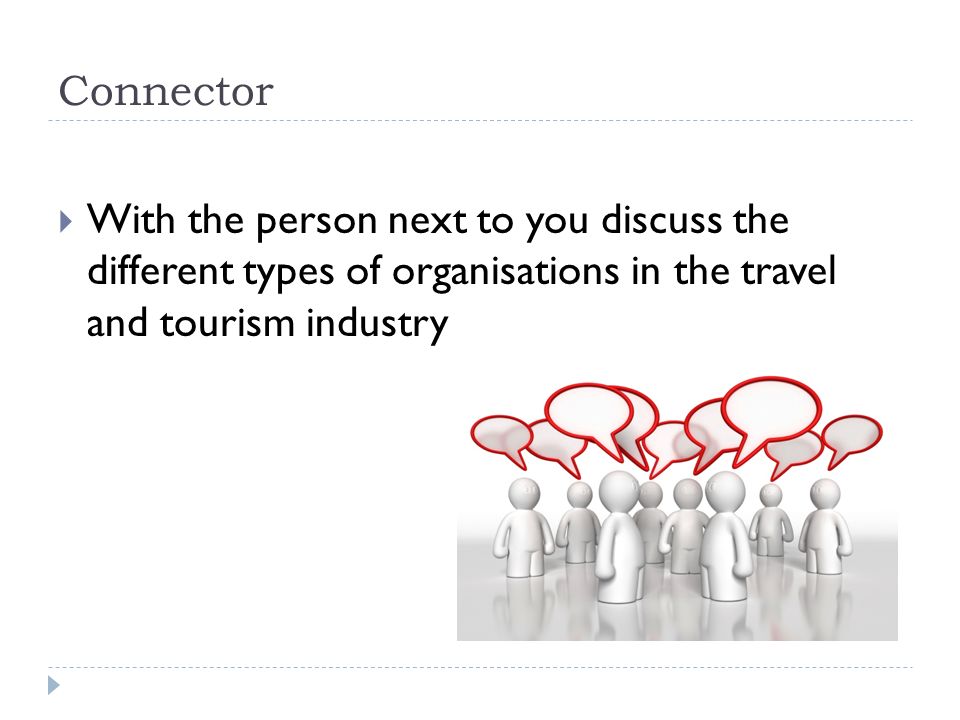 Connector

With the person next to you discuss the different types of organisations in the travel and tourism industry